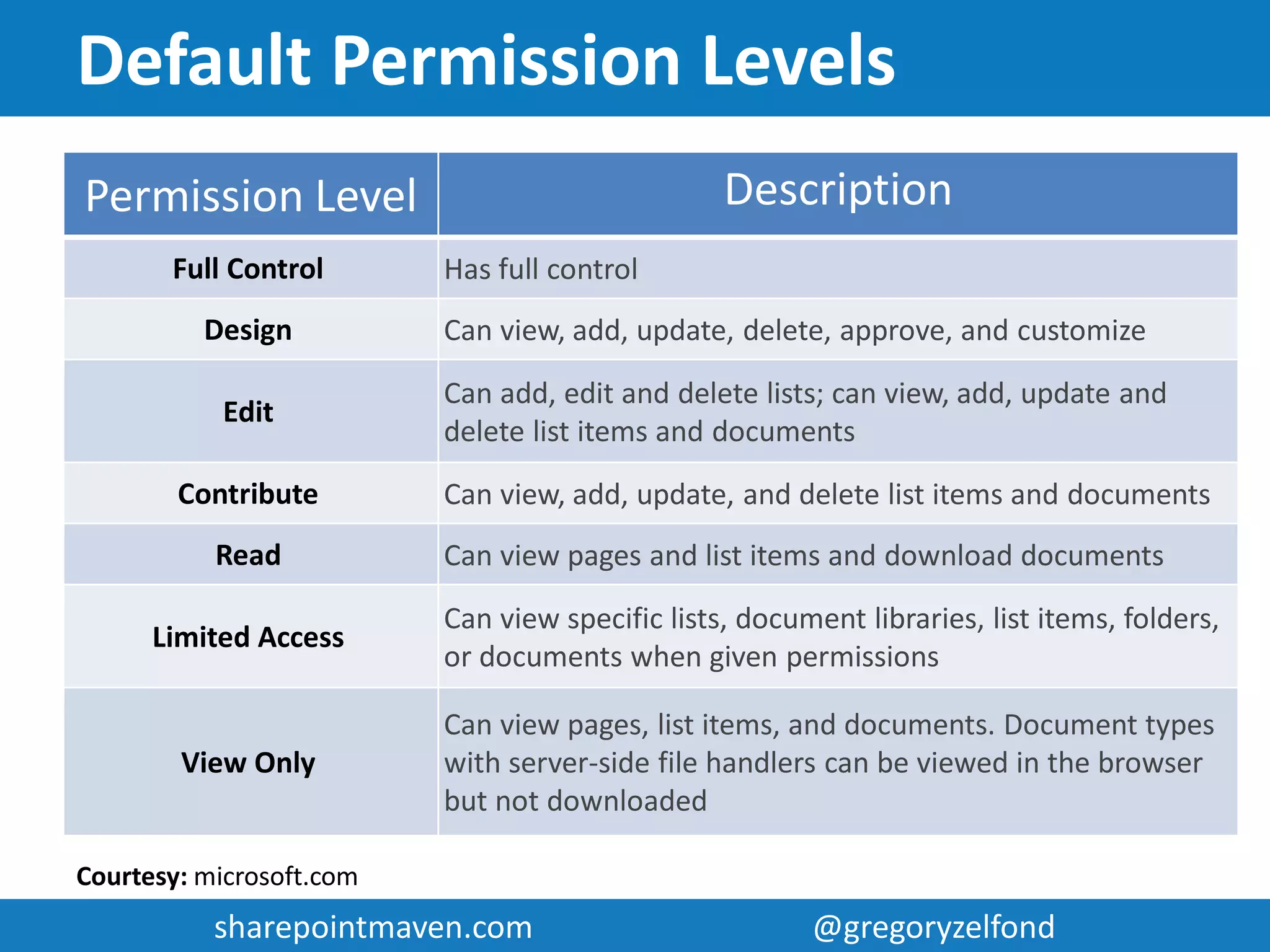 Default Permission Levels

| Permission Level | Description |
|---|---|
| Full Control | Has full control |
| Design | Can view, add, update, delete, approve, and customize |
| Edit | Can add, edit and delete lists; can view, add, update and delete list items and documents |
| Contribute | Can view, add, update, and delete list items and documents |
| Read | Can view pages and list items and download documents |
| Limited Access | Can view specific lists, document libraries, list items, folders, or documents when given permissions |
| View Only | Can view pages, list items, and documents. Document types with server-side file handlers can be viewed in the browser but not downloaded |

Courtesy: microsoft.com

sharepointmaven.com @gregoryzelfond